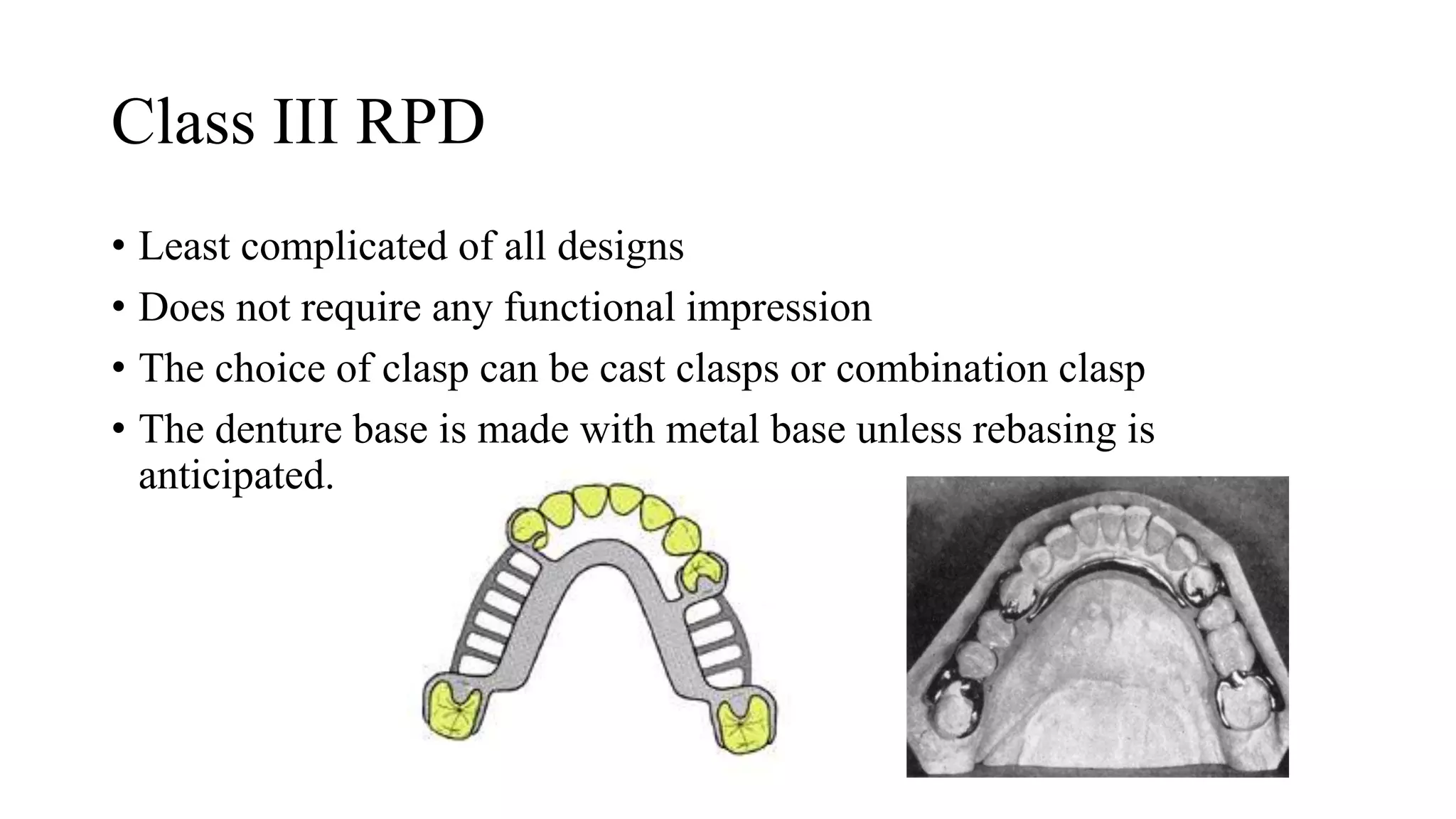 Class III RPD

• Least complicated of all designs
• Does not require any functional impression
• The choice of clasp can be cast clasps or combination clasp
• The denture base is made with metal base unless rebasing is anticipated.